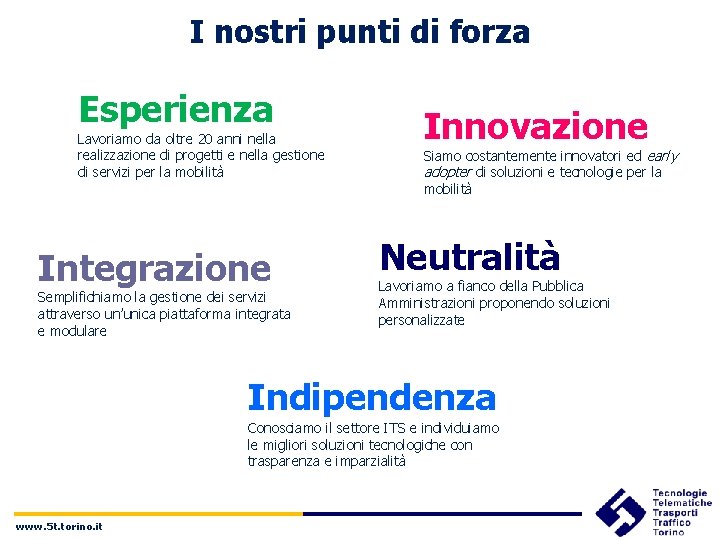 I nostri punti di forza

Esperienza

Lavoriamo da oltre 20 anni nella realizzazione di progetti e nella gestione di servizi per la mobilità

Innovazione

Siamo costantemente innovatori ed early adopter di soluzioni e tecnologie per la mobilità

Integrazione

Semplifichiamo la gestione dei servizi attraverso un'unica piattaforma integrata e modulare

Neutralità

Lavoriamo a fianco della Pubblica Amministrazioni proponendo soluzioni personalizzate

Indipendenza

Conosciamo il settore ITS e individuiamo le migliori soluzioni tecnologiche con trasparenza e imparzialità

www.5t.torino.it

Tecnologie Telematiche Trasporti Traffico Torino